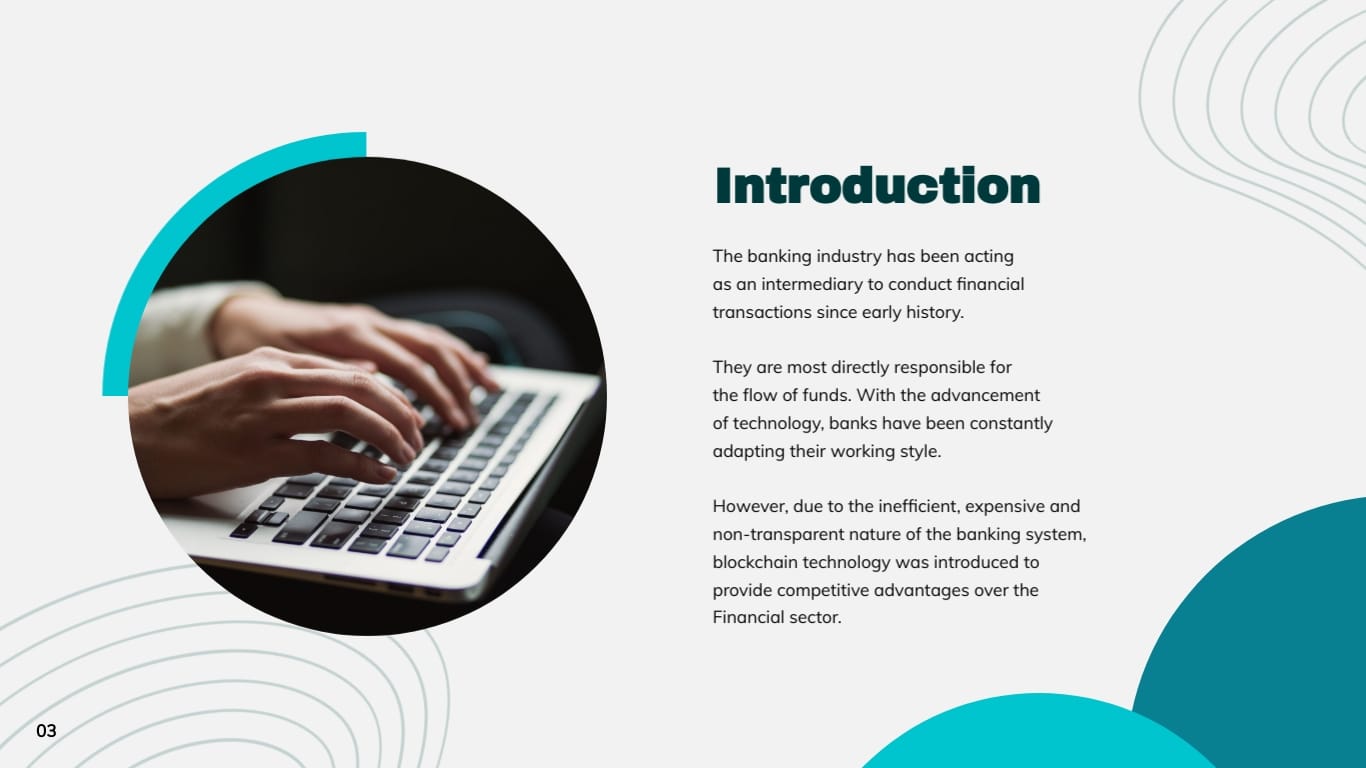 Introduction

The banking industry has been acting as an intermediary to conduct financial transactions since early history.

They are most directly responsible for the flow of funds. With the advancement of technology, banks have been constantly adapting their working style.

However, due to the inefficient, expensive and non-transparent nature of the banking system, blockchain technology was introduced to provide competitive advantages over the Financial sector.

03